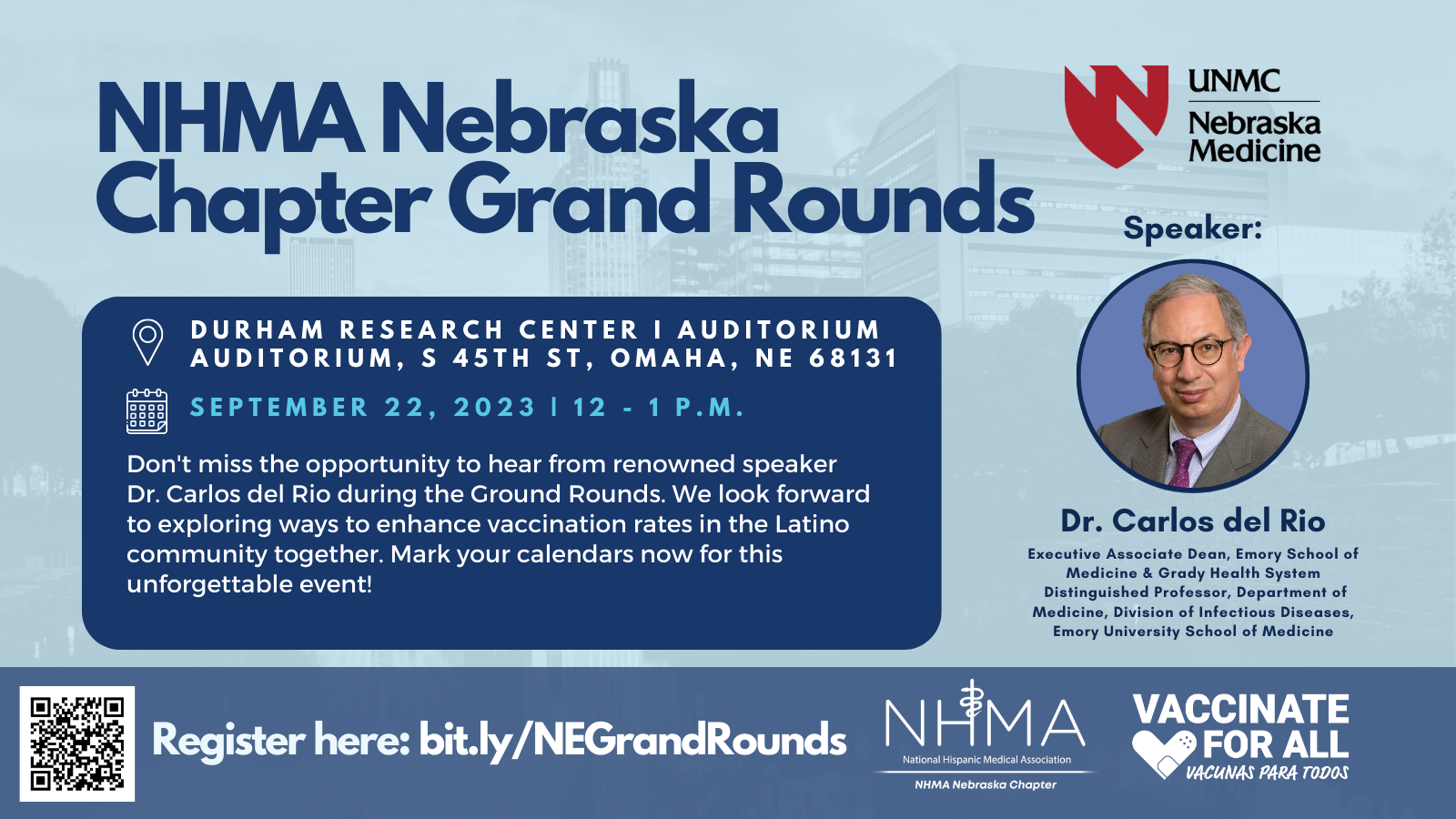 NHMA Nebraska Chapter Grand Rounds

UNMC
Nebraska Medicine

Speaker:

DURHAM RESEARCH CENTER I AUDITORIUM AUDITORIUM, S 45TH ST, OMAHA, NE 68131

SEPTEMBER 22, 2023 | 12 - 1 P.M.

Don't miss the opportunity to hear from renowned speaker Dr. Carlos del Rio during the Ground Rounds. We look forward to exploring ways to enhance vaccination rates in the Latino community together. Mark your calendars now for this unforgettable event!

Dr. Carlos del Rio
Executive Associate Dean, Emory School of Medicine & Grady Health System
Distinguished Professor, Department of Medicine, Division of Infectious Diseases, Emory University School of Medicine

Register here: bit.ly/NEGrandRounds

NHMA
National Hispanic Medical Association
NHMA Nebraska Chapter

VACCINATE FOR ALL
VACUNAS PARA TODOS